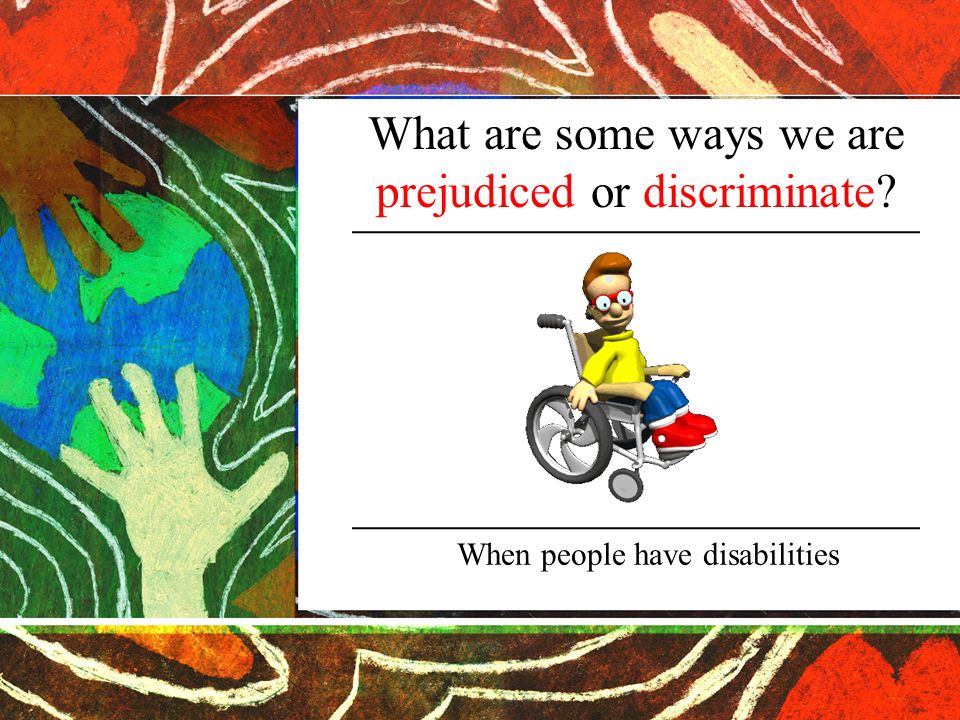 What are some ways we are prejudiced or discriminate?

When people have disabilities